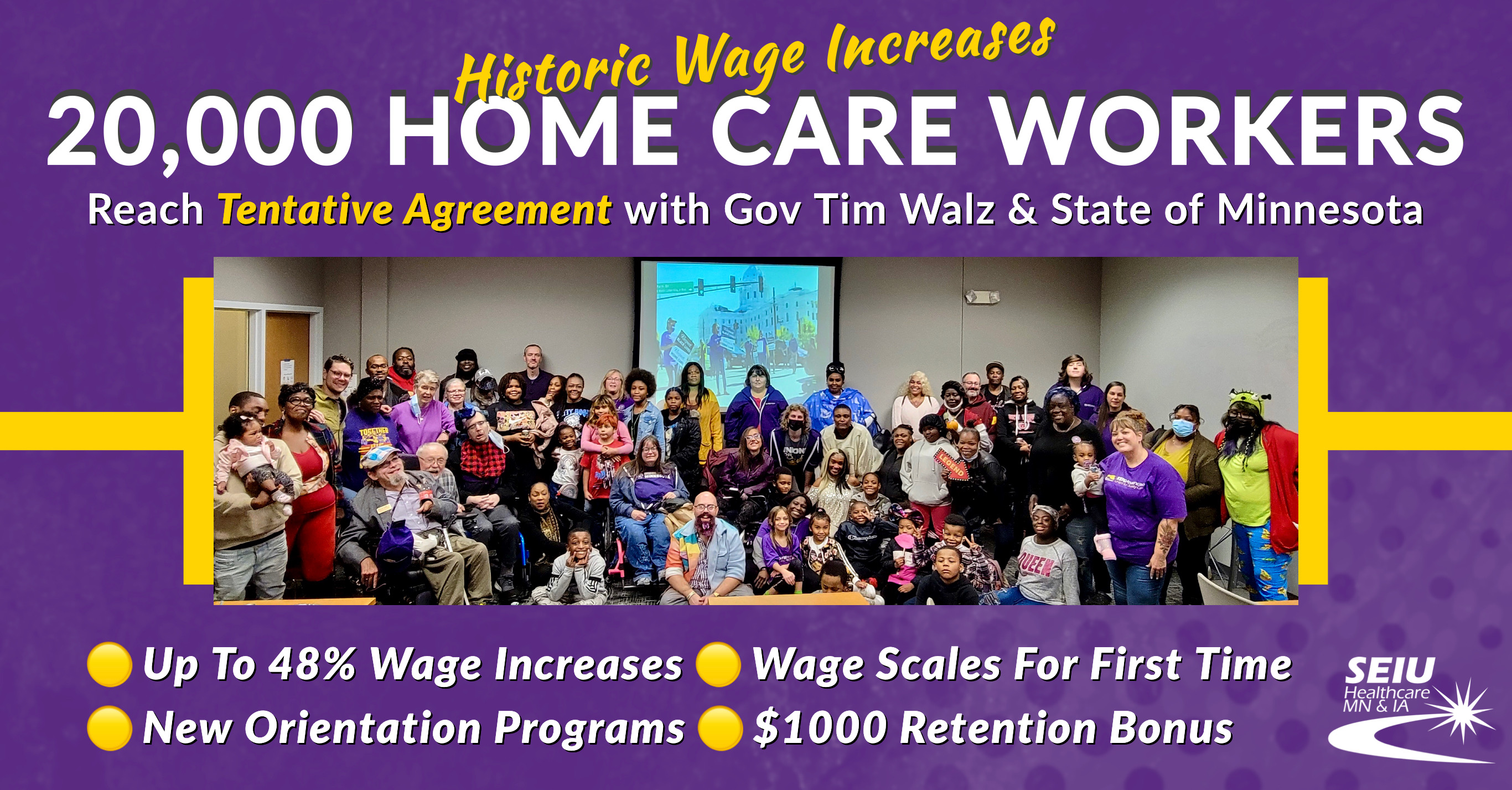 Historic Wage Increases

20,000 HOME CARE WORKERS

Reach Tentative Agreement with Gov Tim Walz & State of Minnesota

Up To 48% Wage Increases
Wage Scales For First Time
New Orientation Programs
$1000 Retention Bonus

SEIU Healthcare MN & IA